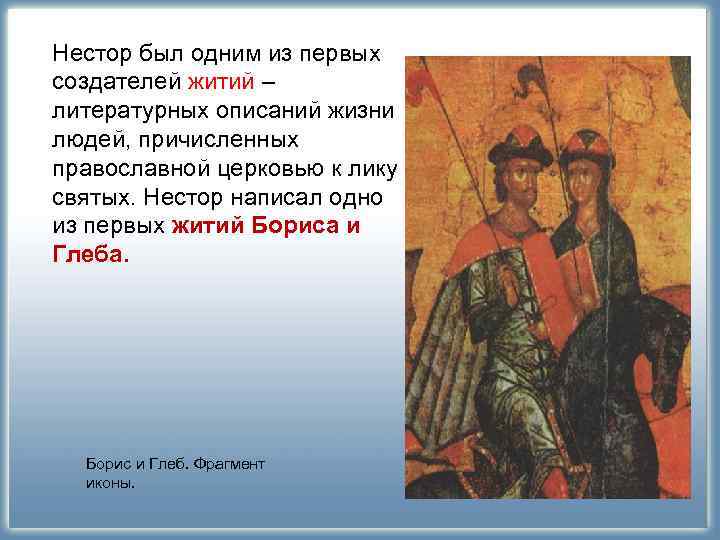 Нестор был одним из первых создателей житий – литературных описаний жизни людей, причисленных православной церковью к лику святых. Нестор написал одно из первых житий Бориса и Глеба.

Борис и Глеб. Фрагмент иконы.